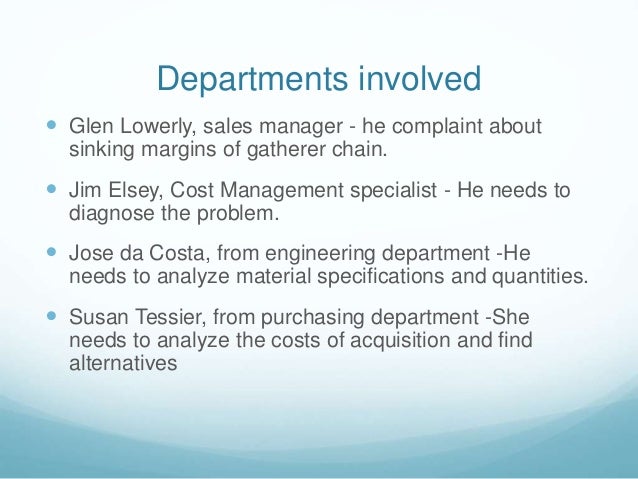 Departments involved

- Glen Lowerly, sales manager - he complaint about sinking margins of gatherer chain.
- Jim Elsey, Cost Management specialist - He needs to diagnose the problem.
- Jose da Costa, from engineering department -He needs to analyze material specifications and quantities.
- Susan Tessier, from purchasing department -She needs to analyze the costs of acquisition and find alternatives